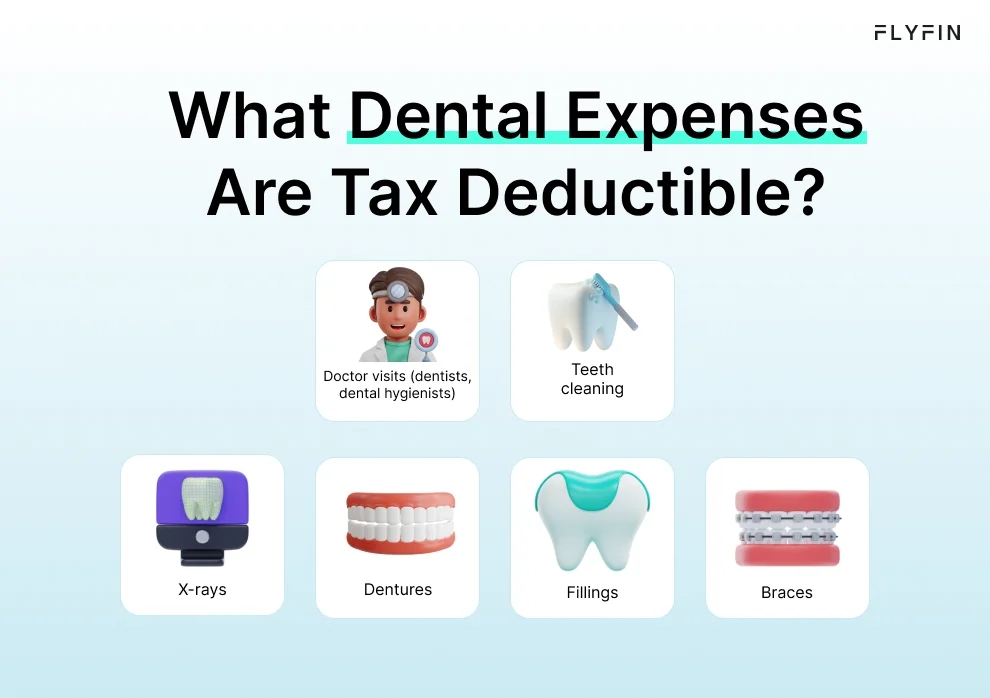 FLYFIN

What Dental Expenses Are Tax Deductible?

Doctor visits (dentists, dental hygienists)

Teeth cleaning

X-rays

Dentures

Fillings

Braces